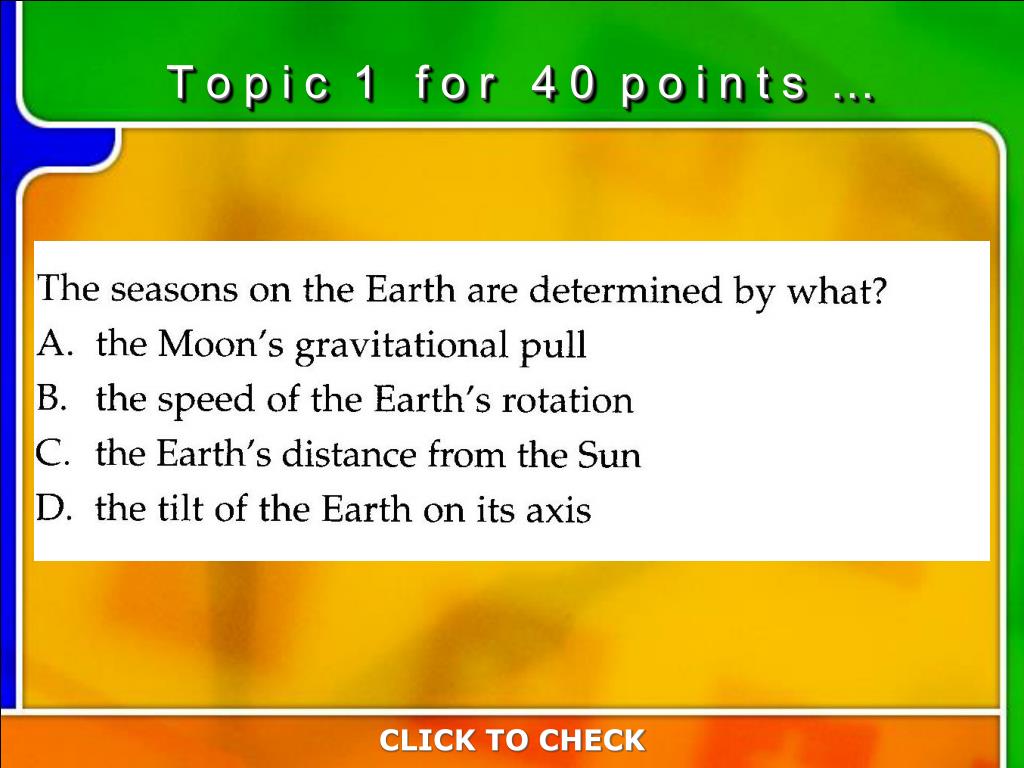 Topic 1 for 40 points ...

The seasons on the Earth are determined by what?
A. the Moon's gravitational pull
B. the speed of the Earth's rotation
C. the Earth's distance from the Sun
D. the tilt of the Earth on its axis

CLICK TO CHECK